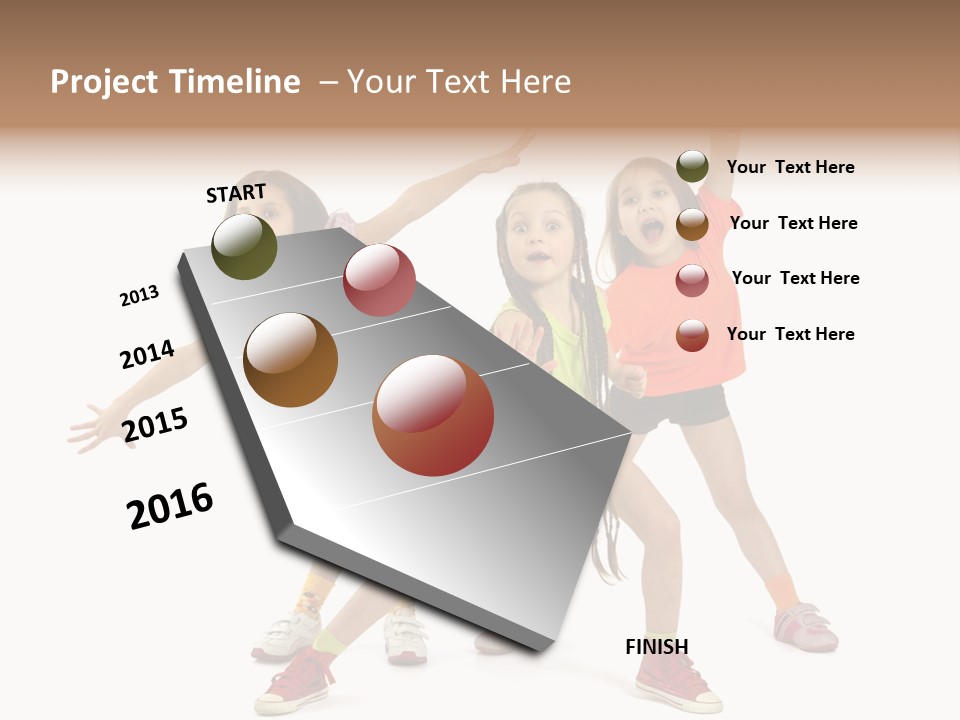 Project Timeline – Your Text Here

START

2013

2014

2015

2016

FINISH

Your Text Here

Your Text Here

Your Text Here

Your Text Here